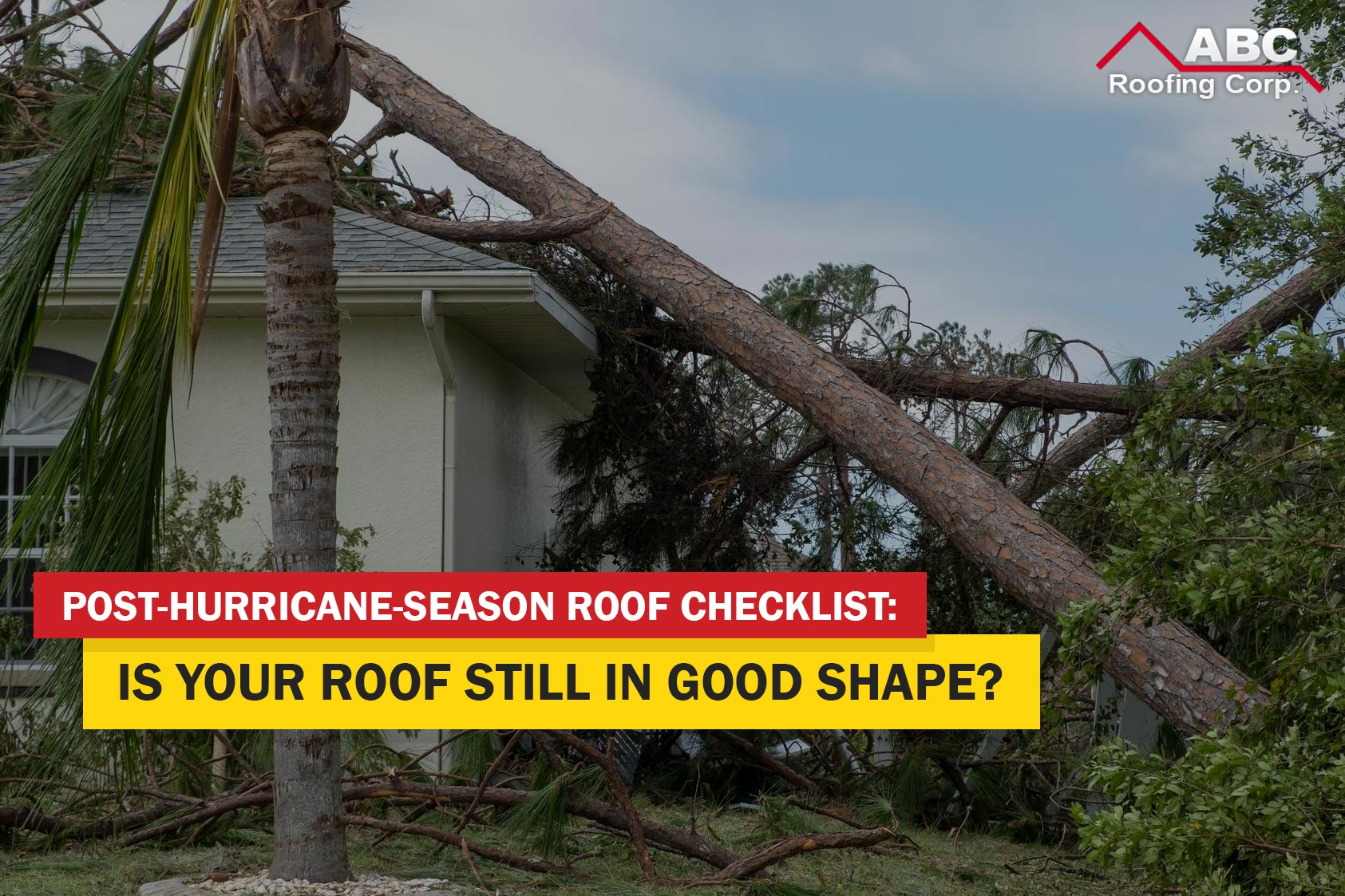 ABC
Roofing Corp.

POST-HURRICANE-SEASON ROOF CHECKLIST:

IS YOUR ROOF STILL IN GOOD SHAPE?